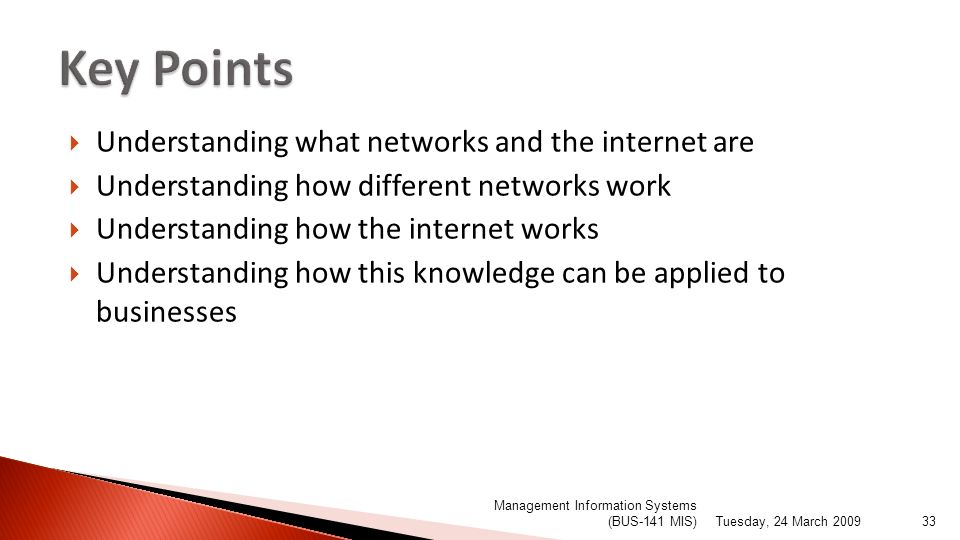 Key Points

Understanding what networks and the internet are
Understanding how different networks work
Understanding how the internet works
Understanding how this knowledge can be applied to businesses

Management Information Systems (BUS-141 MIS)
Tuesday, 24 March 2009
33